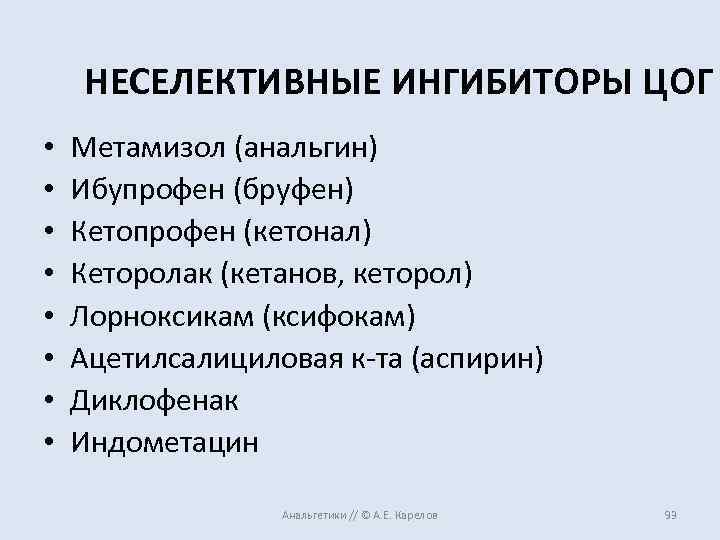 НЕСЕЛЕКТИВНЫЕ ИНГИБИТОРЫ ЦОГ

• Метамизол (анальгин)
• Ибупрофен (бруфен)
• Кетопрофен (кетонал)
• Кеторолак (кетанов, кеторол)
• Лорноксикам (ксифокам)
• Ацетилсалициловая к-та (аспирин)
• Диклофенак
• Индометацин

Анальгетики // © А.Е. Карелов

99